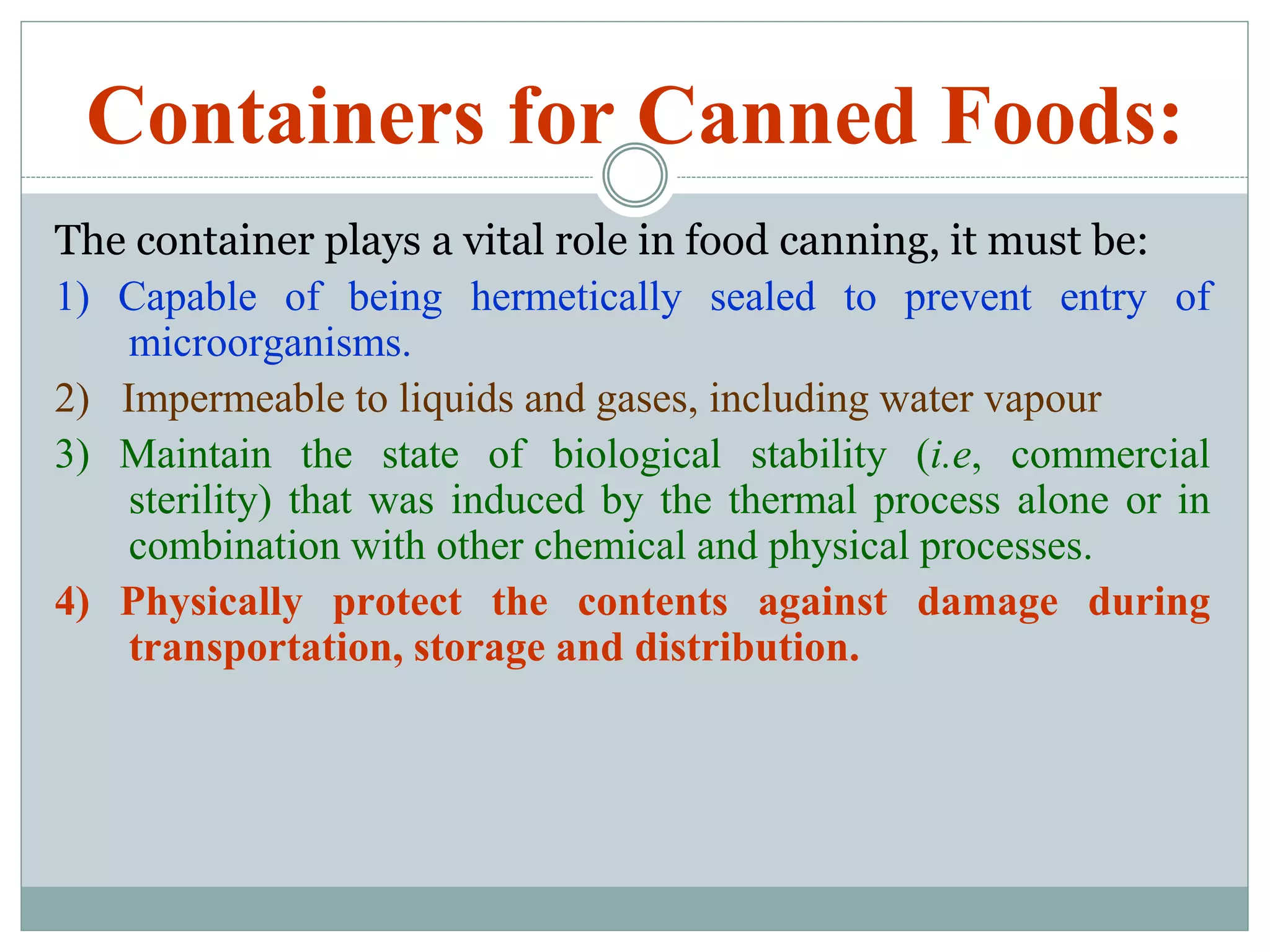 Containers for Canned Foods:

The container plays a vital role in food canning, it must be:

1) Capable of being hermetically sealed to prevent entry of microorganisms.

2) Impermeable to liquids and gases, including water vapour

3) Maintain the state of biological stability (i.e, commercial sterility) that was induced by the thermal process alone or in combination with other chemical and physical processes.

4) Physically protect the contents against damage during transportation, storage and distribution.